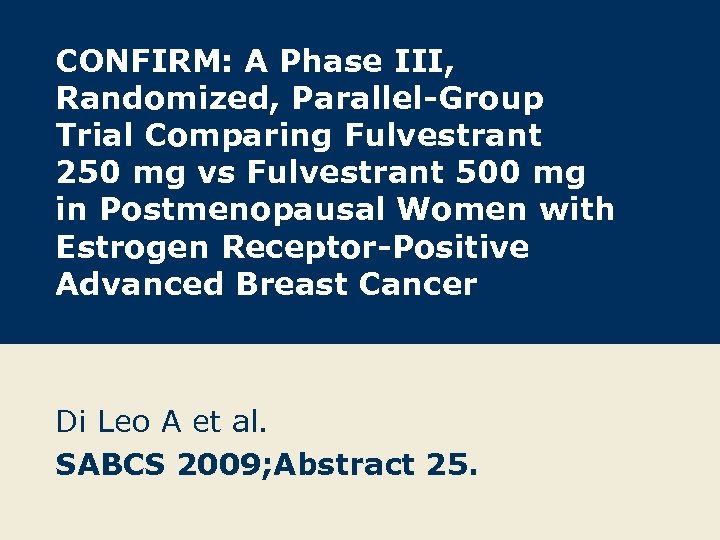 CONFIRM: A Phase III, Randomized, Parallel-Group Trial Comparing Fulvestrant 250 mg vs Fulvestrant 500 mg in Postmenopausal Women with Estrogen Receptor-Positive Advanced Breast Cancer

Di Leo A et al.

SABCS 2009;Abstract 25.